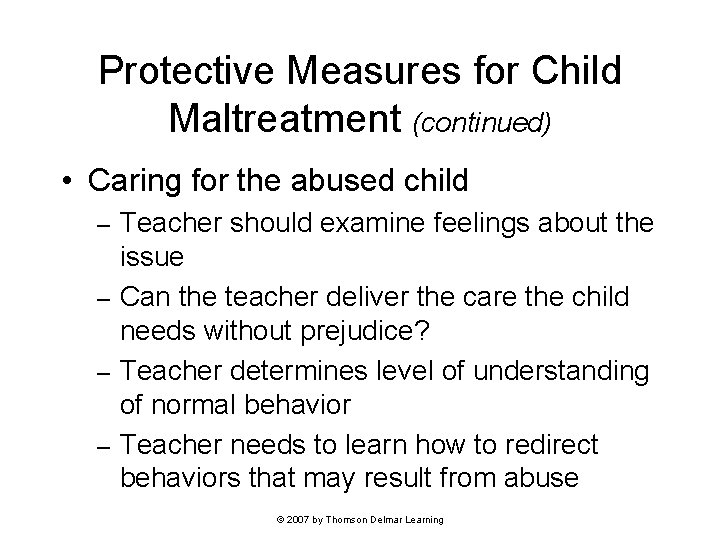 Protective Measures for Child Maltreatment (continued)

• Caring for the abused child
  – Teacher should examine feelings about the issue
  – Can the teacher deliver the care the child needs without prejudice?
  – Teacher determines level of understanding of normal behavior
  – Teacher needs to learn how to redirect behaviors that may result from abuse

© 2007 by Thomson Delmar Learning